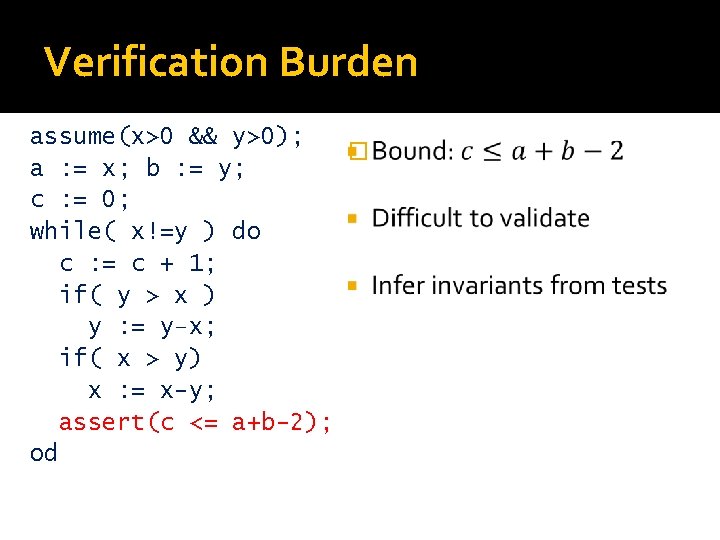 Verification Burden

assume(x>0 && y>0);
a := x; b := y;
c := 0;
while( x!=y ) do
  c := c + 1;
  if( y > x )
    y := y-x;
  if( x > y)
    x := x-y;
  assert(c <= a+b-2);
od

Bound: $c \leq a + b - 2$

Difficult to validate

Infer invariants from tests